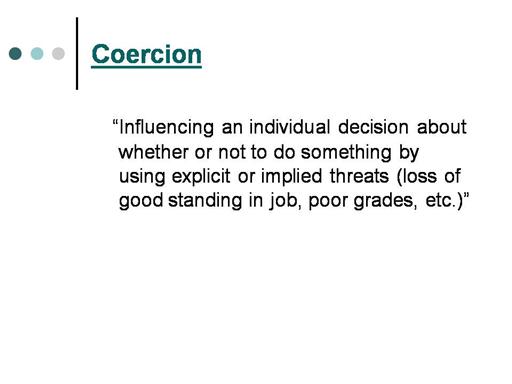 Coercion

“Influencing an individual decision about whether or not to do something by using explicit or implied threats (loss of good standing in job, poor grades, etc.)”